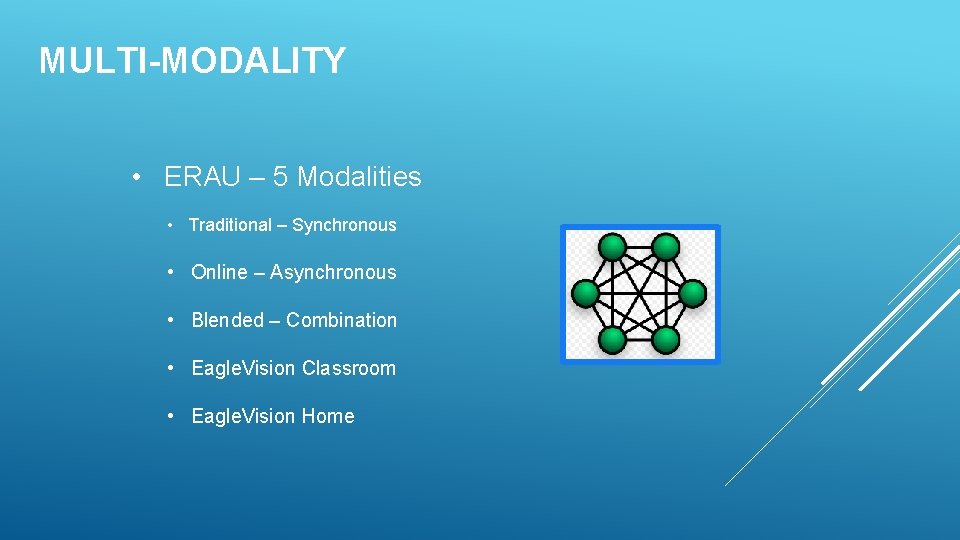 MULTI-MODALITY

• ERAU – 5 Modalities

• Traditional – Synchronous

• Online – Asynchronous

• Blended – Combination

• EagleVision Classroom

• EagleVision Home